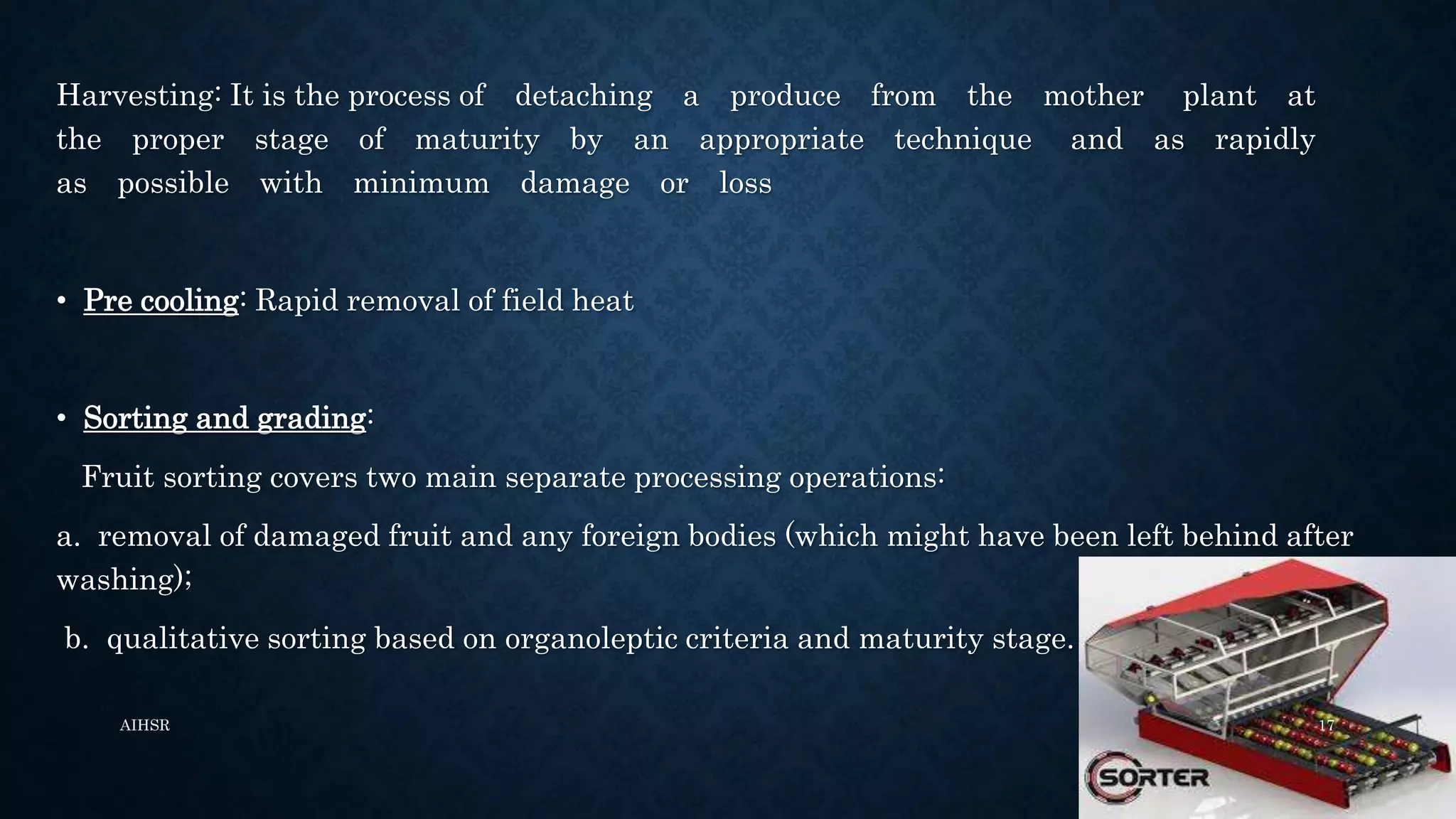 Harvesting: It is the process of detaching a produce from the mother plant at the proper stage of maturity by an appropriate technique and as rapidly as possible with minimum damage or loss

• Pre cooling: Rapid removal of field heat

• Sorting and grading:

Fruit sorting covers two main separate processing operations:

a. removal of damaged fruit and any foreign bodies (which might have been left behind after washing);

b. qualitative sorting based on organoleptic criteria and maturity stage.

AIHSR

17

SORTER